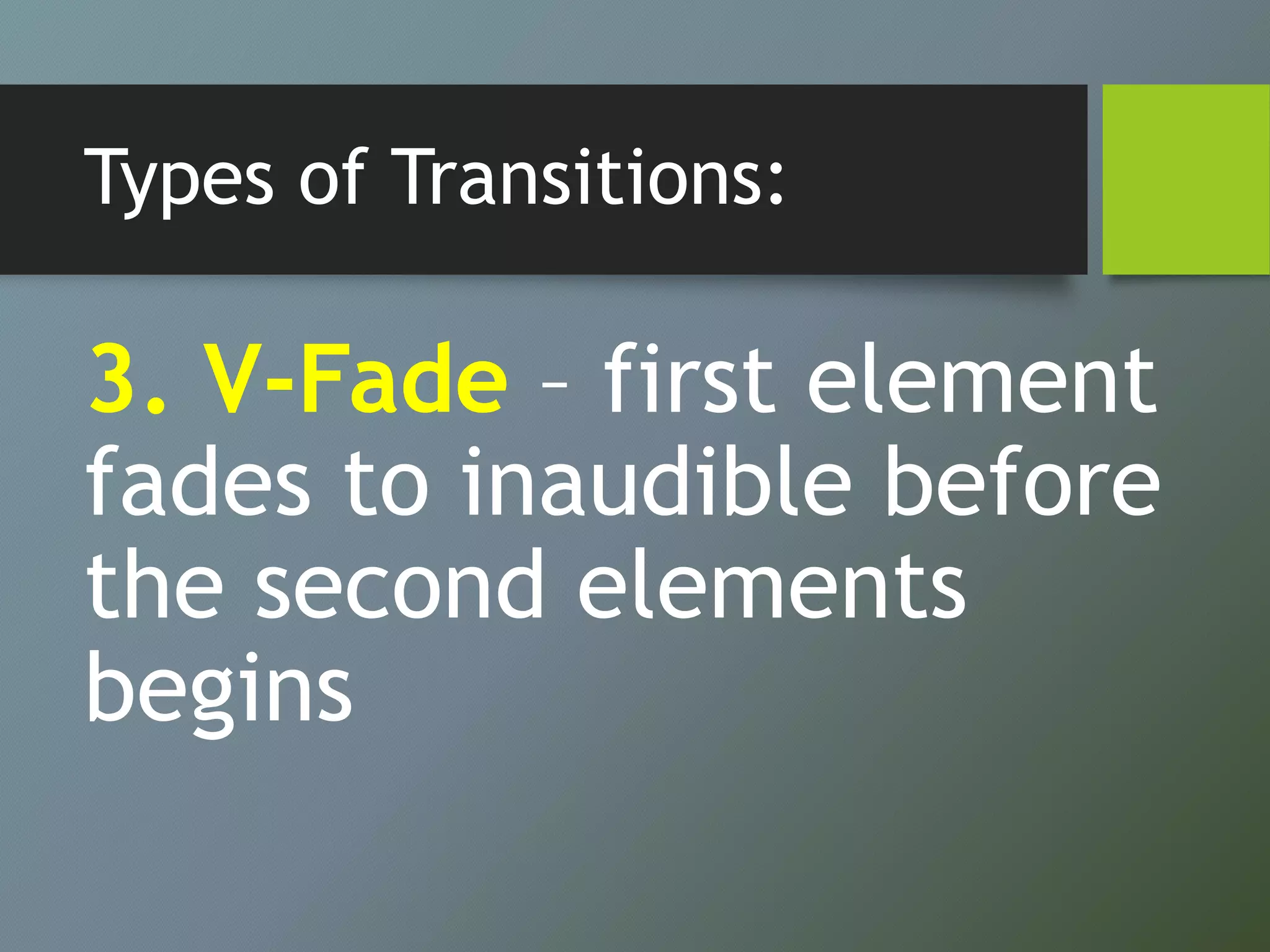 Types of Transitions:

3. V-Fade – first element fades to inaudible before the second elements begins